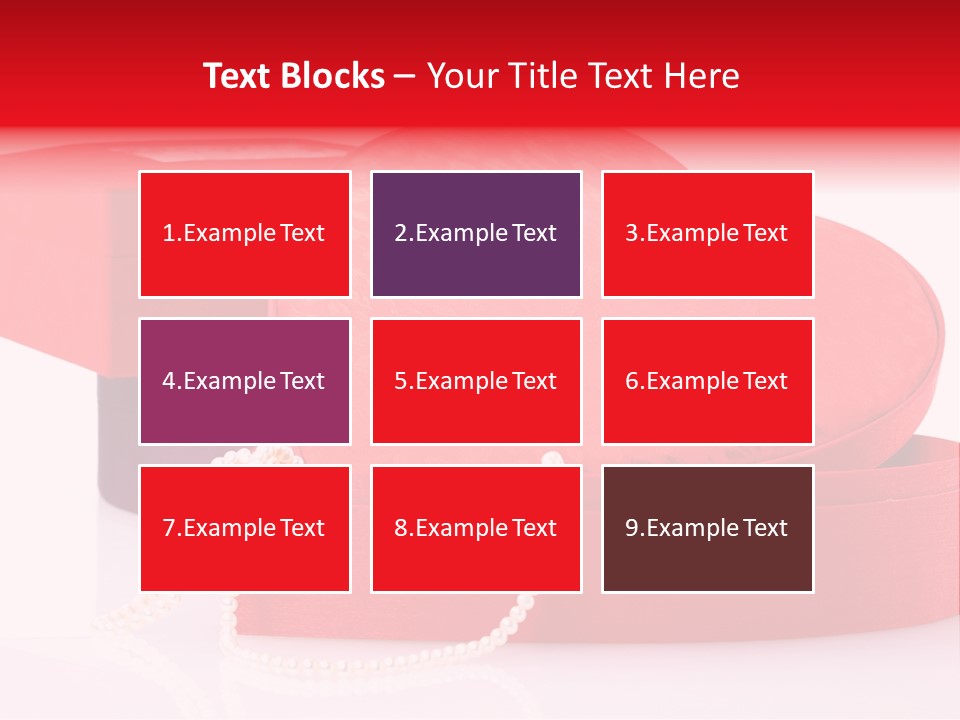 Text Blocks – Your Title Text Here

1.Example Text

2.Example Text

3.Example Text

4.Example Text

5.Example Text

6.Example Text

7.Example Text

8.Example Text

9.Example Text